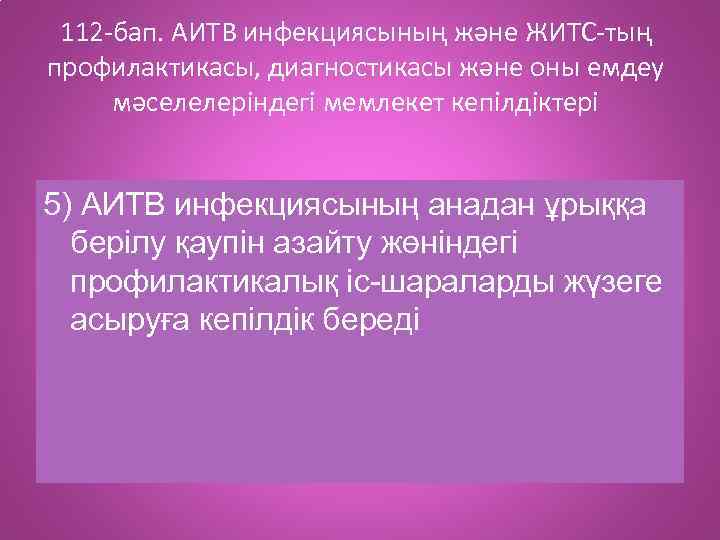 112-бап. АИТВ инфекциясының және ЖИТС-тың профилактикасы, диагностикасы және оны емдеу мәселелеріндегі мемлекет кепілдіктері

5) АИТВ инфекциясының анадан ұрыққа берілу қаупін азайту жөніндегі профилактикалық іс-шараларды жүзеге асыруға кепілдік береді